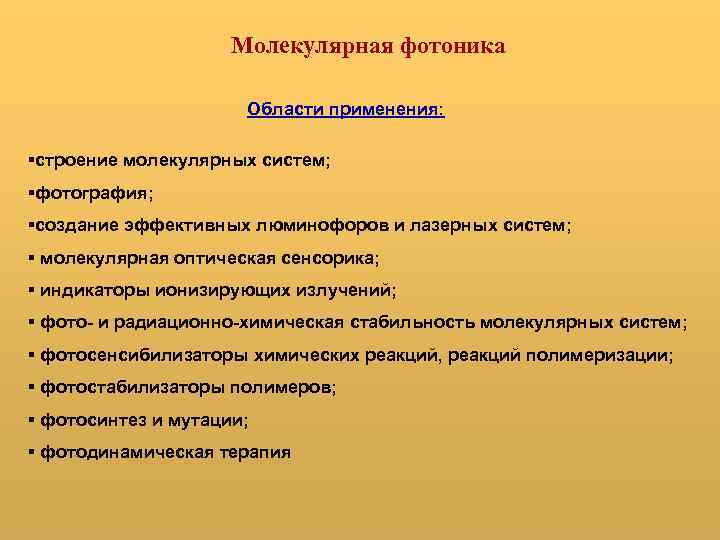 Молекулярная фотоника

Области применения:

▪строение молекулярных систем;

▪фотография;

▪создание эффективных люминофоров и лазерных систем;

▪ молекулярная оптическая сенсорика;

▪ индикаторы ионизирующих излучений;

▪ фото- и радиационно-химическая стабильность молекулярных систем;

▪ фотосенсибилизаторы химических реакций, реакций полимеризации;

▪ фотостабилизаторы полимеров;

▪ фотосинтез и мутации;

▪ фотодинамическая терапия